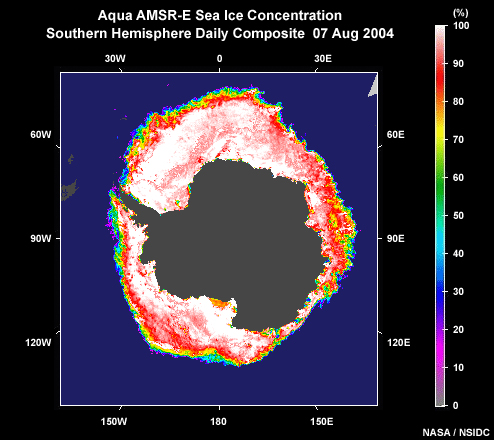 Aqua AMSR-E Sea Ice Concentration
Southern Hemisphere Daily Composite 07 Aug 2004

30W
0
30E
60W
60E
90W
90E
120W
120E
150W
180
150E

(%)
100
90
80
70
60
50
40
30
20
10
0

NASA / NSIDC